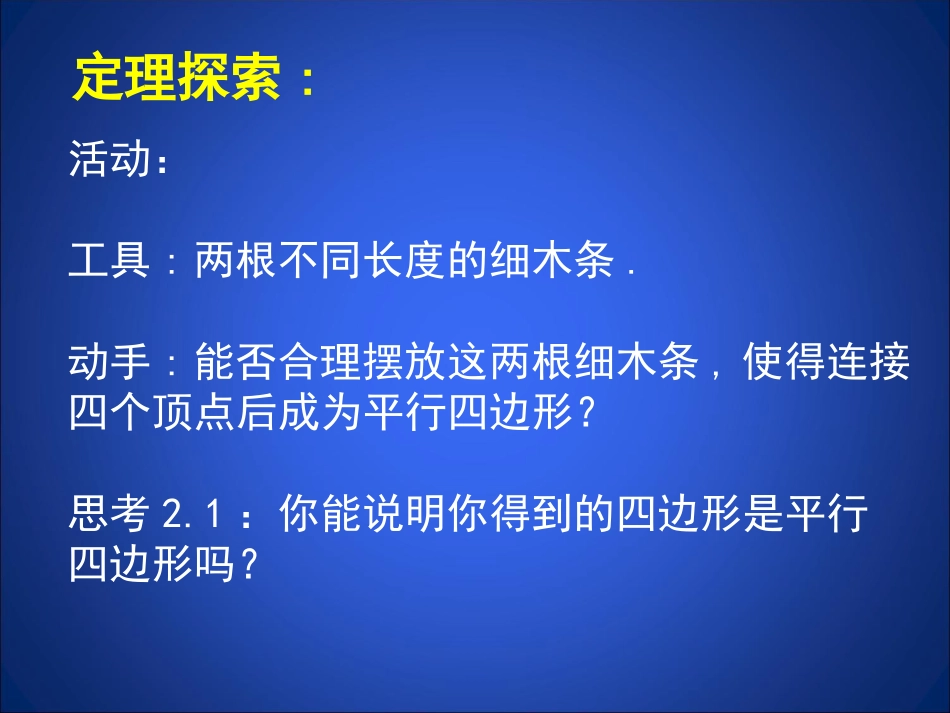 定理探索：

活动：

工具：两根不同长度的细木条.

动手：能否合理摆放这两根细木条，使得连接四个顶点后成为平行四边形？

思考 2.1：你能说明你得到的四边形是平行四边形吗？